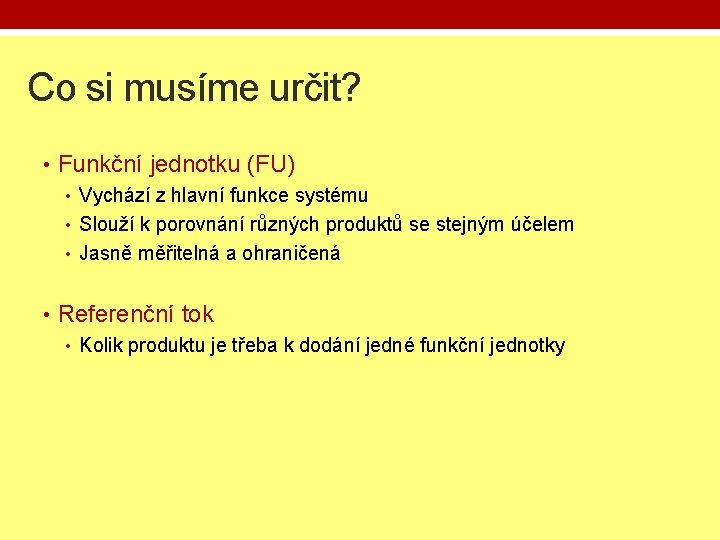 Co si musíme určit?

• Funkční jednotku (FU)
  • Vychází z hlavní funkce systému
  • Slouží k porovnání různých produktů se stejným účelem
  • Jasně měřitelná a ohraničená

• Referenční tok
  • Kolik produktu je třeba k dodání jedné funkční jednotky